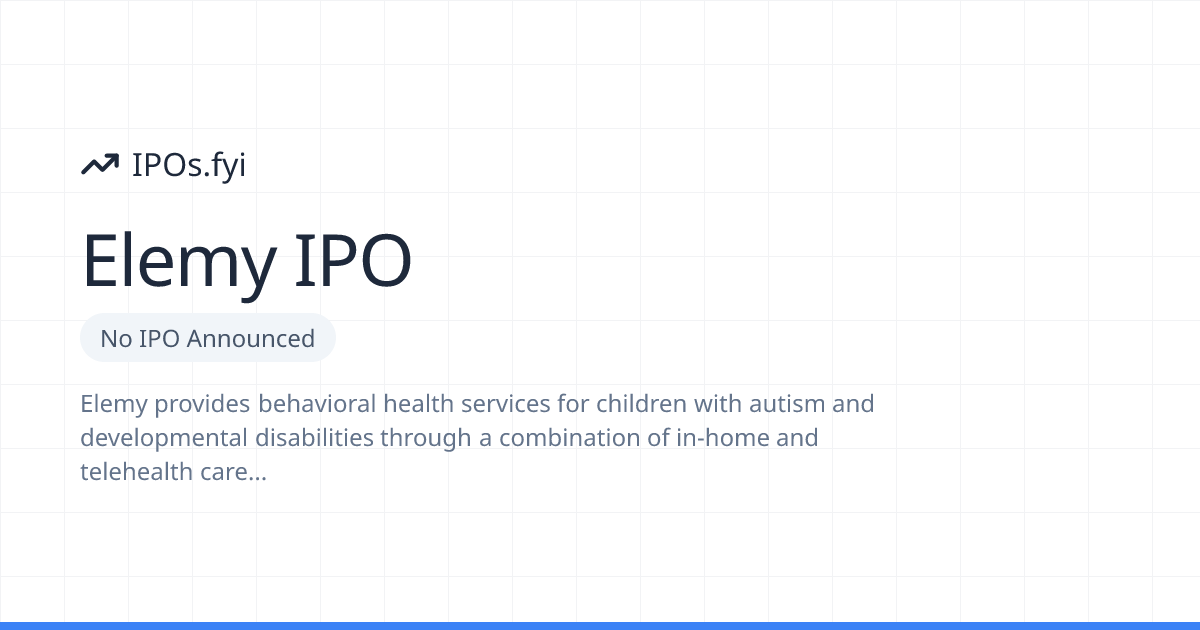 IPOs.fyi

Elemy IPO

No IPO Announced

Elemy provides behavioral health services for children with autism and developmental disabilities through a combination of in-home and telehealth care...